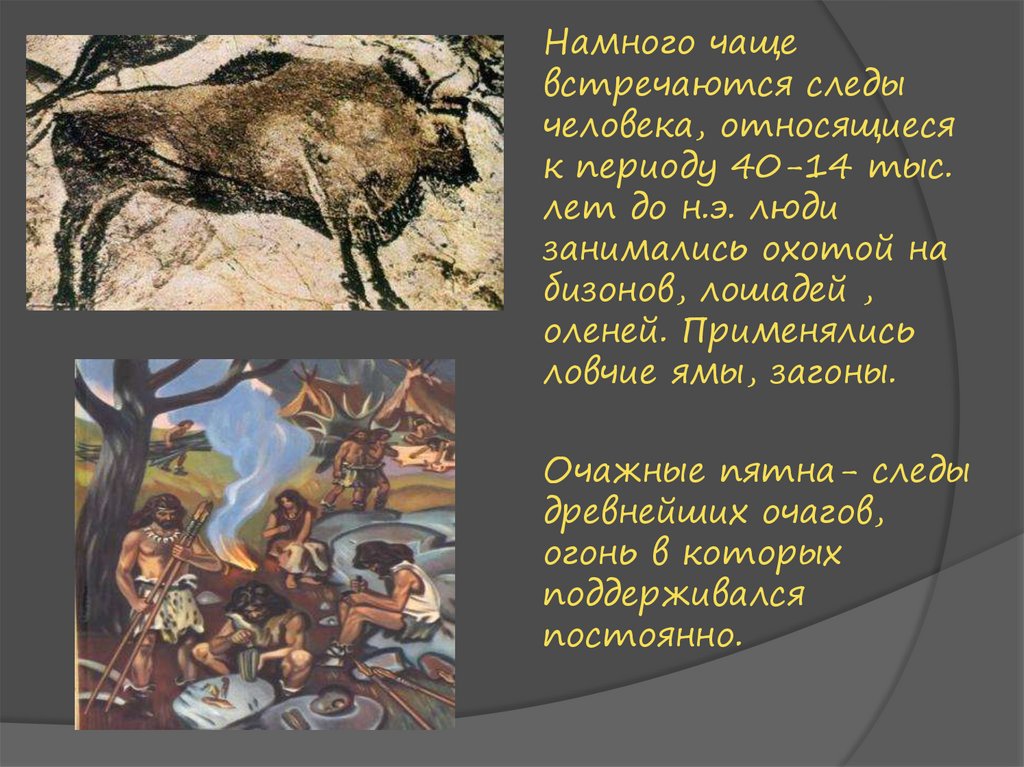 Намного чаще встречаются следы человека, относящиеся к периоду 40-14 тыс. лет до н.э. люди занимались охотой на бизонов, лошадей , оленей. Применялись ловчие ямы, загоны.

Очажные пятна- следы древнейших очагов, огонь в которых поддерживался постоянно.